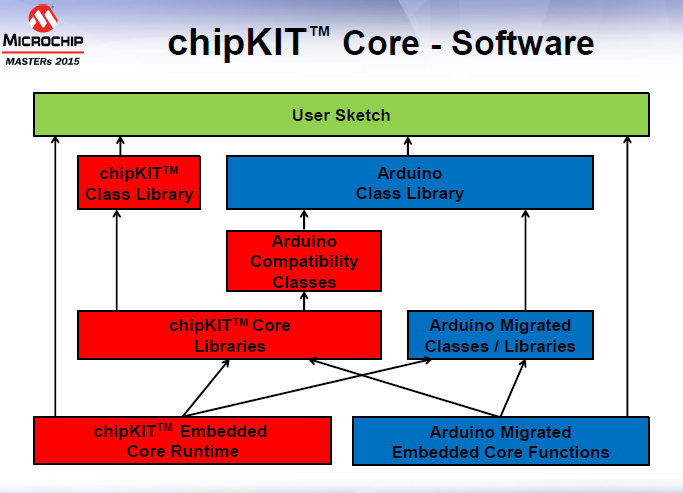 MICROCHIP
MASTERs 2015

chipKIT™ Core - Software

User Sketch

chipKIT™ Class Library

Arduino Class Library

Arduino Compatibility Classes

chipKIT™ Core Libraries

Arduino Migrated Classes / Libraries

chipKIT™ Embedded Core Runtime

Arduino Migrated Embedded Core Functions